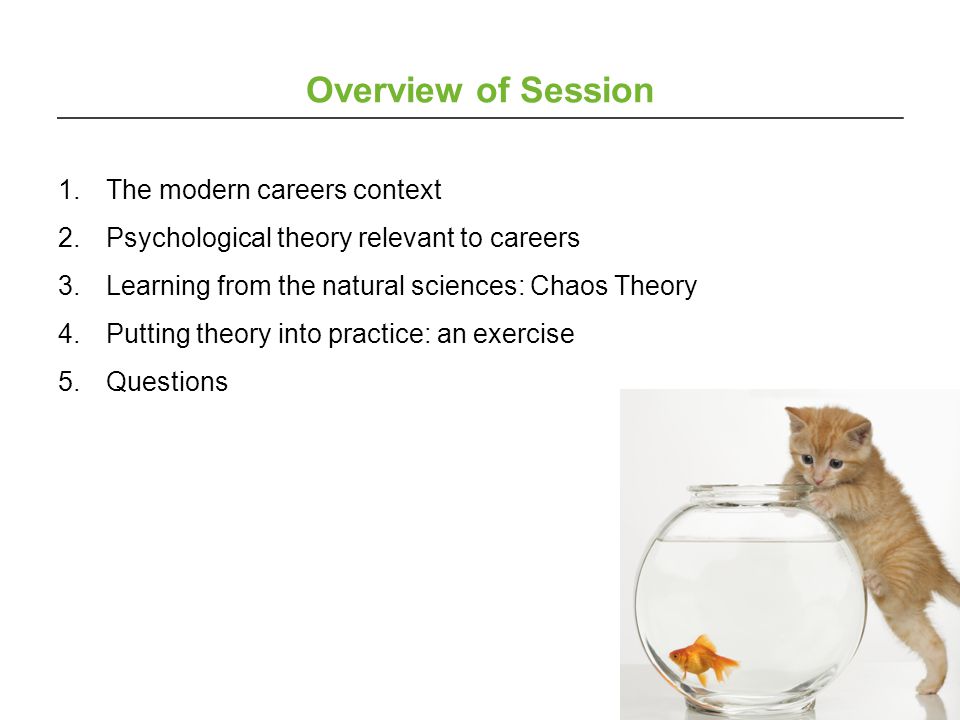 Overview of Session

1. The modern careers context
2. Psychological theory relevant to careers
3. Learning from the natural sciences: Chaos Theory
4. Putting theory into practice: an exercise
5. Questions